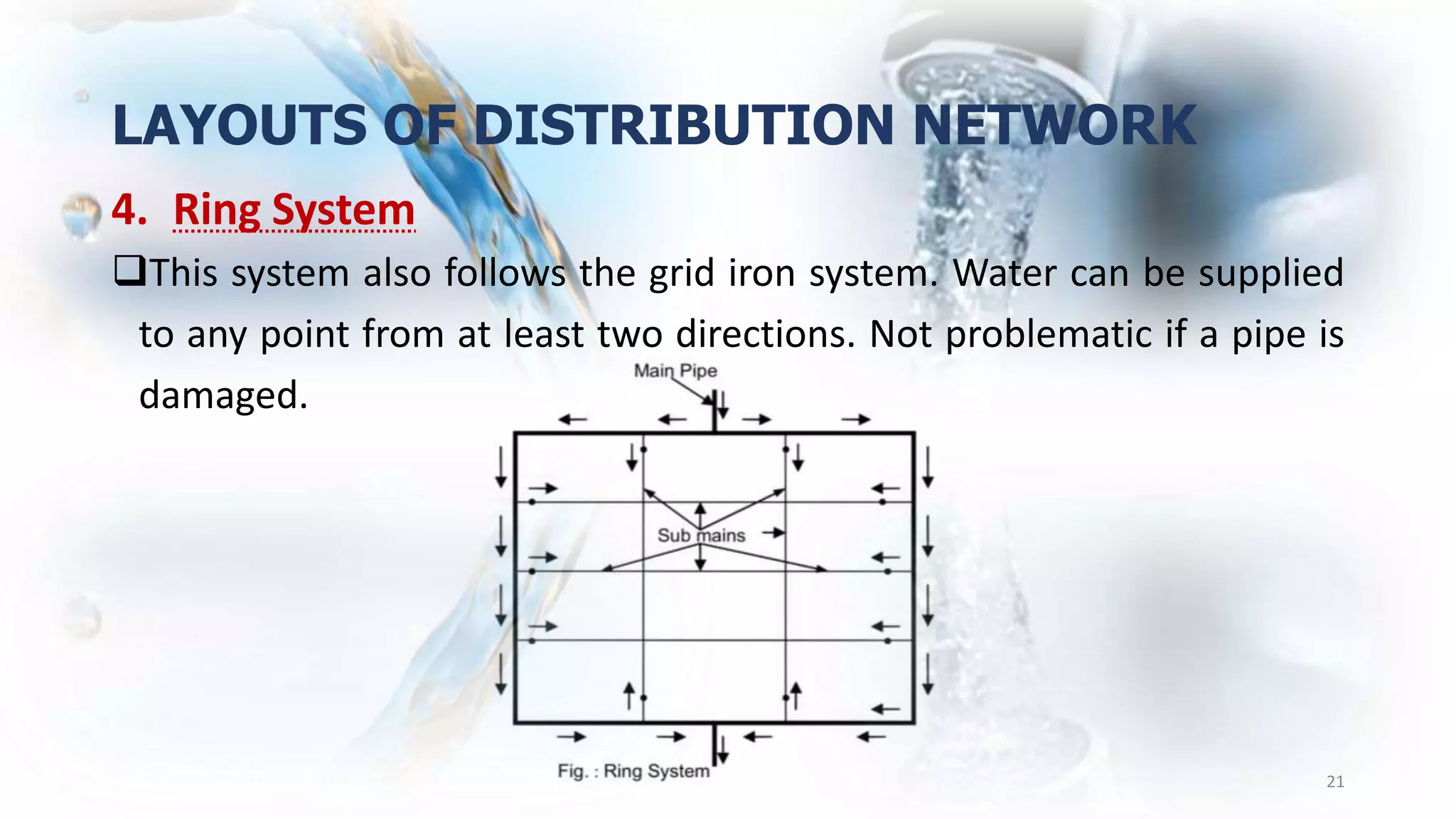 LAYOUTS OF DISTRIBUTION NETWORK

4. Ring System

❑This system also follows the grid iron system. Water can be supplied to any point from at least two directions. Not problematic if a pipe is damaged.

Main Pipe

Sub mains

Fig. : Ring System

21